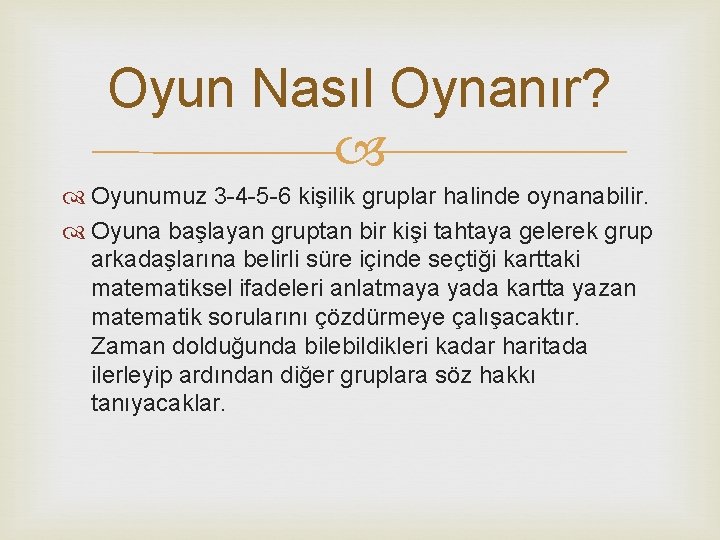 Oyun Nasıl Oynanır?

Oyunumuz 3-4-5-6 kişilik gruplar halinde oynanabilir.

Oyuna başlayan gruptan bir kişi tahtaya gelerek grup arkadaşlarına belirli süre içinde seçtiği karttaki matematiksel ifadeleri anlatmaya yada kartta yazan matematik sorularını çözdürmeye çalışacaktır. Zaman dolduğunda bilebildikleri kadar haritada ilerleyip ardından diğer gruplara söz hakkı tanıyacaklar.